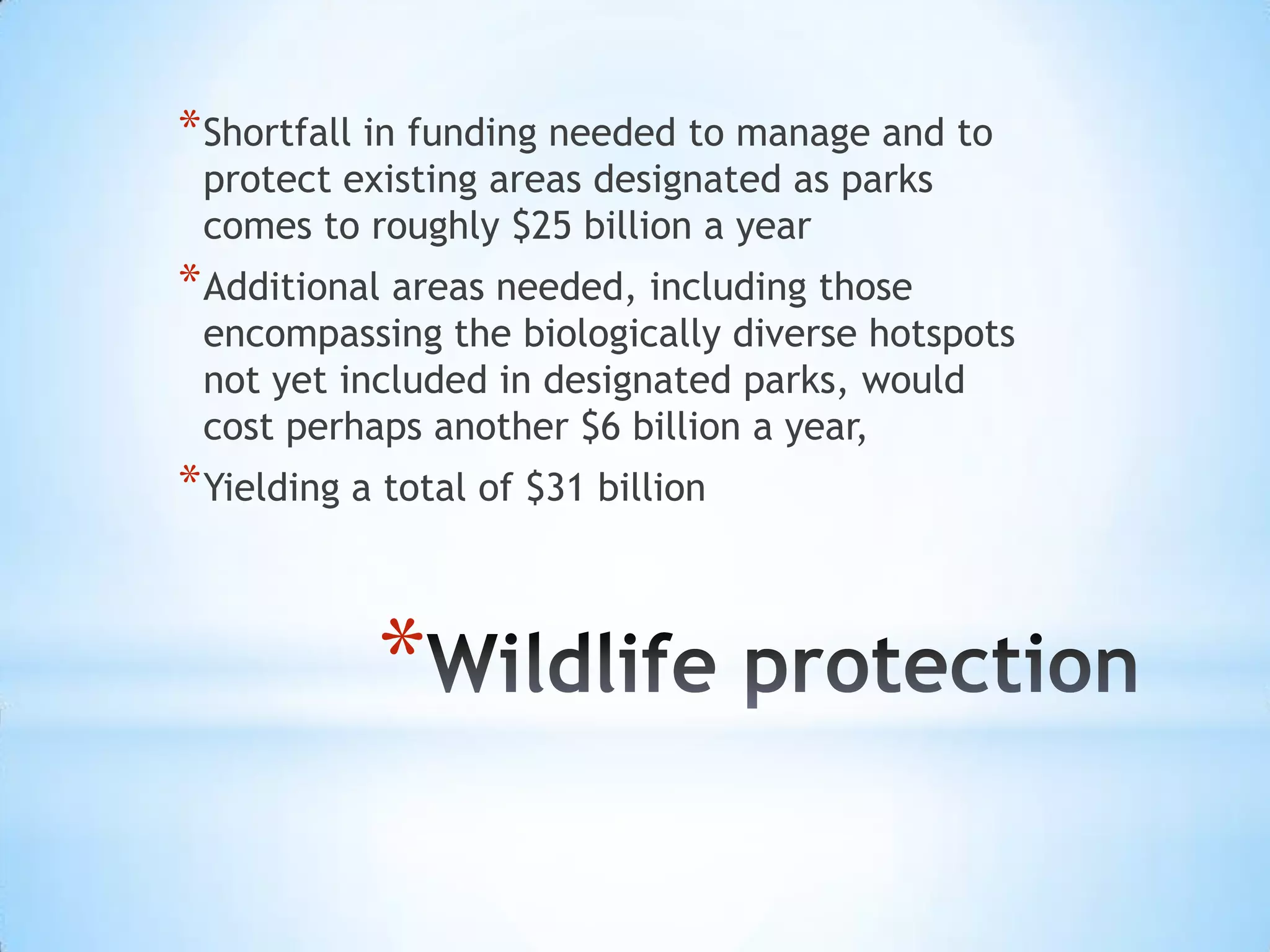 *Shortfall in funding needed to manage and to protect existing areas designated as parks comes to roughly \$25 billion a year

*Additional areas needed, including those encompassing the biologically diverse hotspots not yet included in designated parks, would cost perhaps another \$6 billion a year,

*Yielding a total of \$31 billion

*Wildlife protection